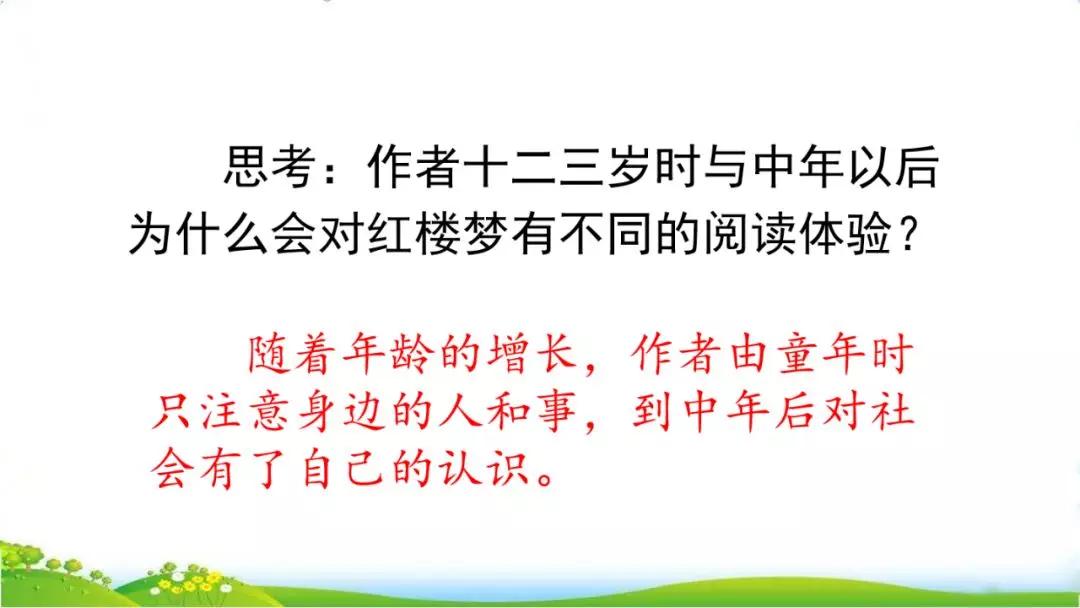 思考：作者十二三岁时与中年以后为什么会对红楼梦有不同的阅读体验？

随着年龄的增长，作者由童年时只注意身边的人和事，到中年后对社会有了自己的认识。